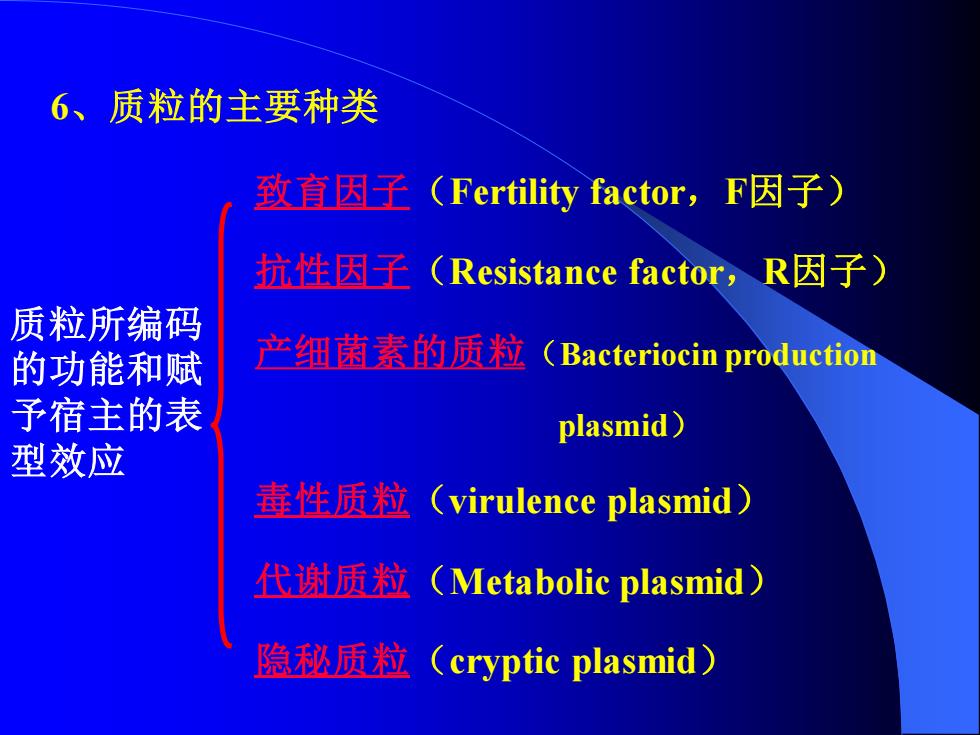 6、质粒的主要种类

质粒所编码的功能和赋予宿主的表型效应

致育因子（Fertility factor，F因子）

抗性因子（Resistance factor，R因子）

产细菌素的质粒（Bacteriocin production plasmid）

毒性质粒（virulence plasmid）

代谢质粒（Metabolic plasmid）

隐秘质粒（cryptic plasmid）